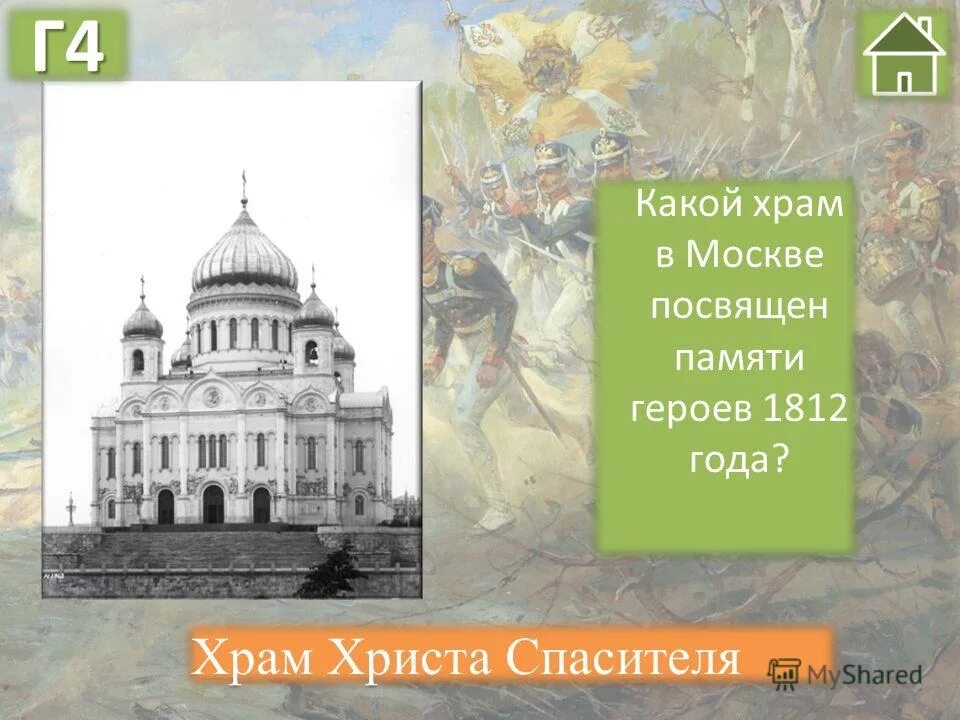 Г4

Какой храм в Москве посвящен памяти героев 1812 года?

Храм Христа Спасителя

MyShared